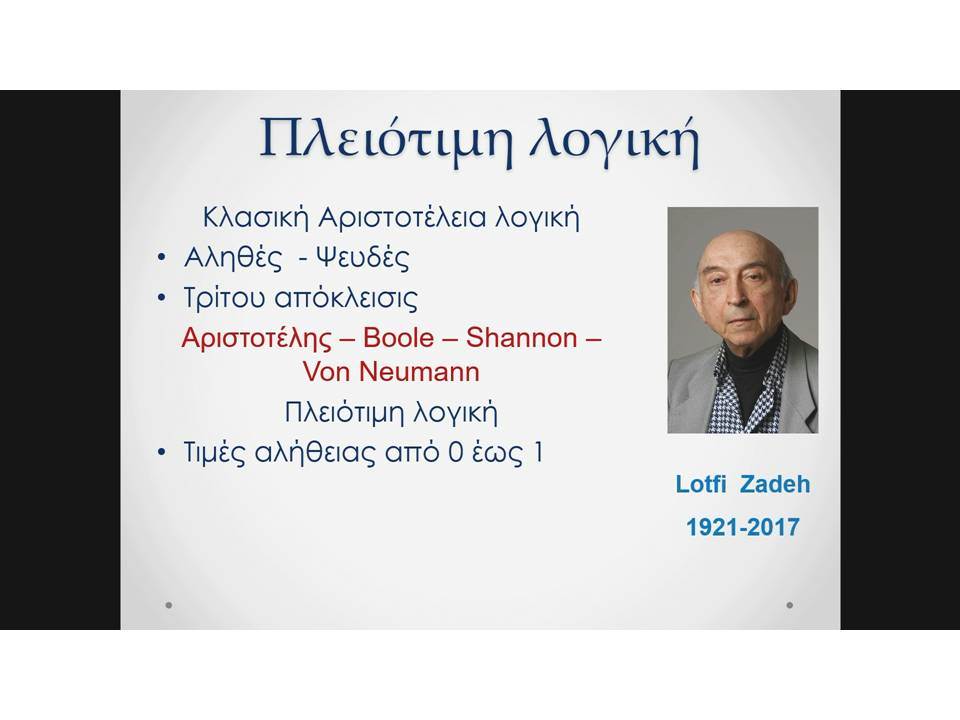 Πλειότιμη λογική

Κλασική Αριστοτέλεια λογική

• Αληθές - Ψευδές
• Τρίτου απόκλεισις

Αριστοτέλης – Boole – Shannon – Von Neumann

Πλειότιμη λογική

• Τιμές αλήθειας από 0 έως 1

Lotfi Zadeh
1921-2017